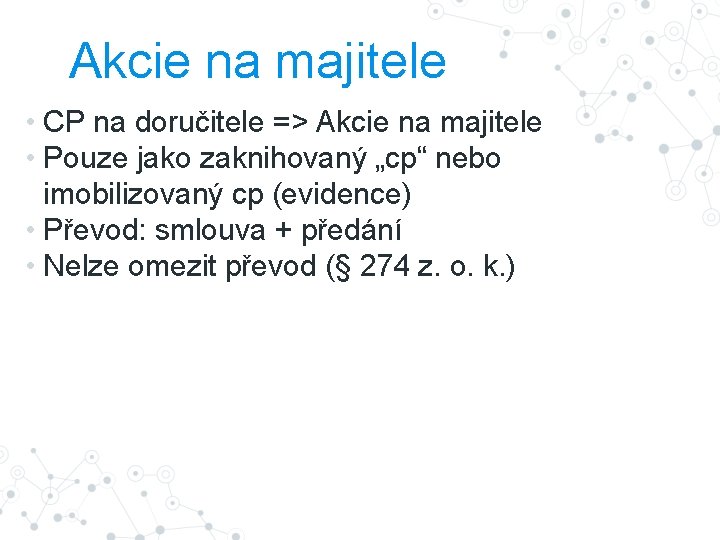 Akcie na majitele

• CP na doručitele => Akcie na majitele
• Pouze jako zaknihovaný „cp“ nebo imobilizovaný cp (evidence)
• Převod: smlouva + předání
• Nelze omezit převod (§ 274 z. o. k.)